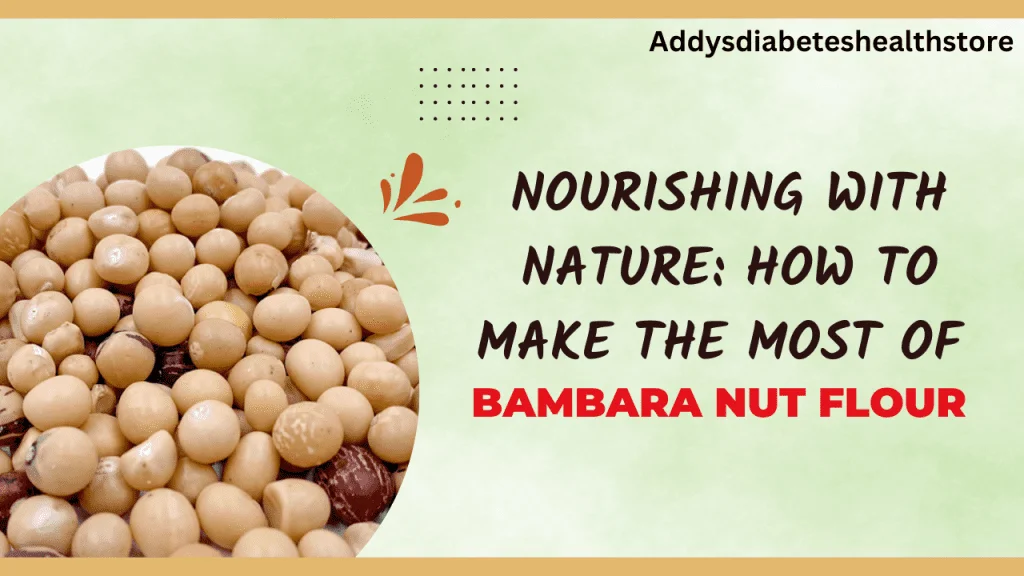 Addysdiabeteshealthstore

NOURISHING WITH NATURE: HOW TO MAKE THE MOST OF

BAMBARA NUT FLOUR